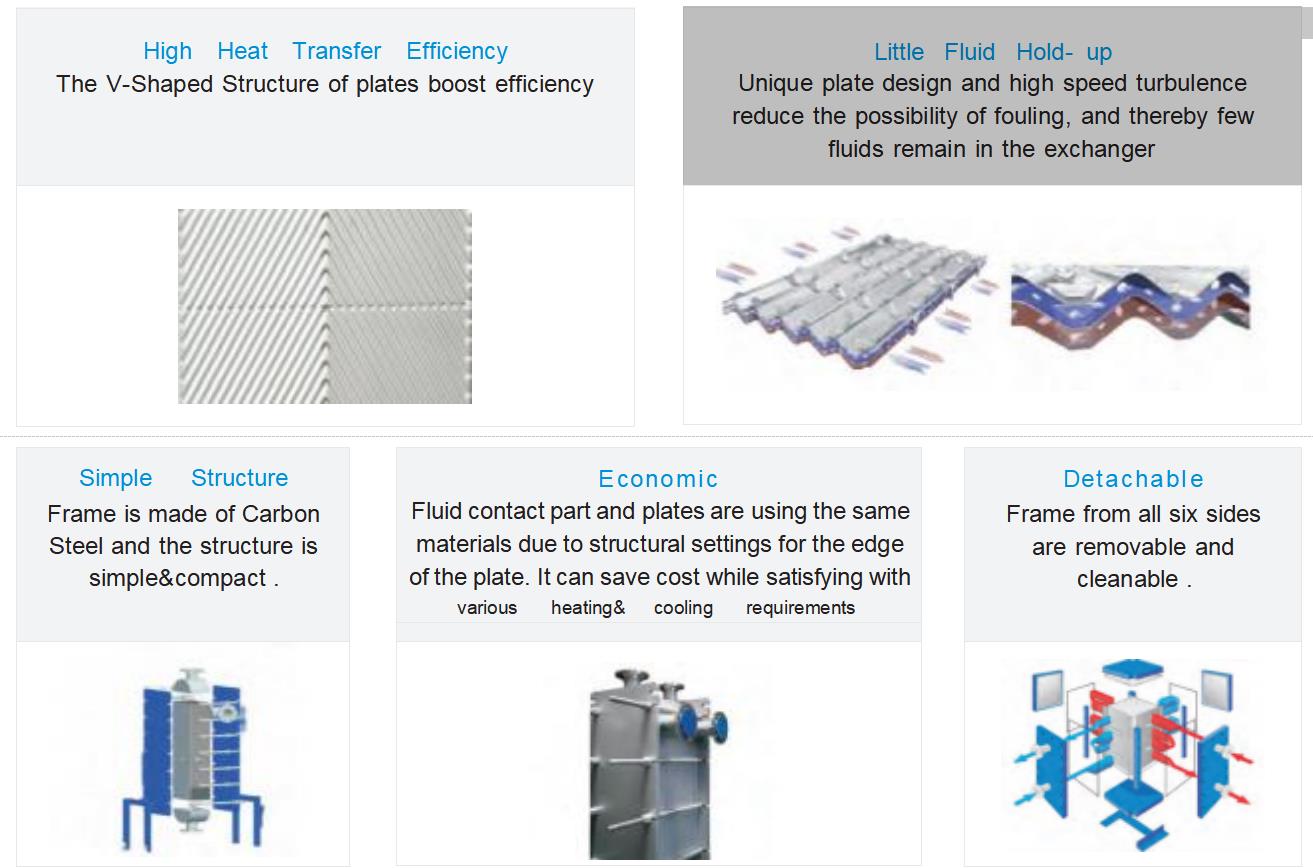 High Heat Transfer Efficiency
The V-Shaped Structure of plates boost efficiency

Little Fluid Hold- up
Unique plate design and high speed turbulence reduce the possibility of fouling, and thereby few fluids remain in the exchanger

Simple Structure
Frame is made of Carbon Steel and the structure is simple&compact .

Economic
Fluid contact part and plates are using the same materials due to structural settings for the edge of the plate. It can save cost while satisfying with various heating& cooling requirements

Detachable
Frame from all six sides are removable and cleanable .